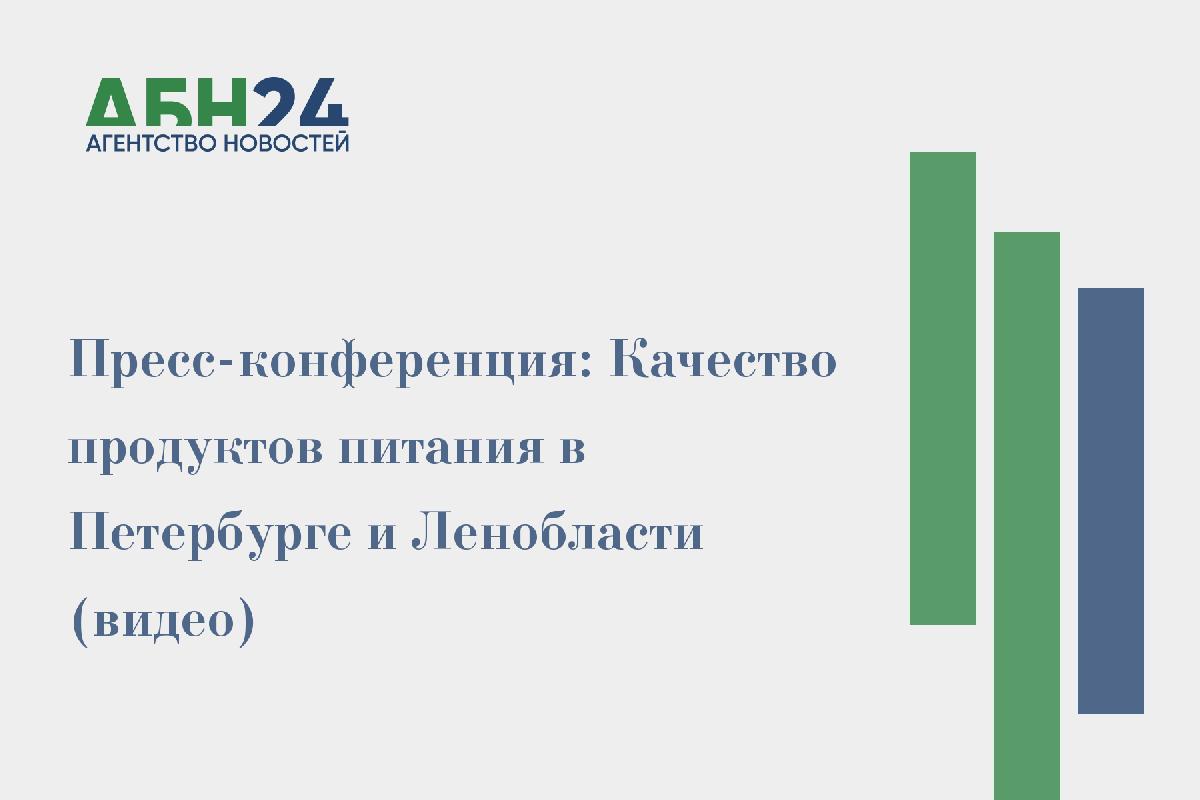 АБН24
АГЕНТСТВО НОВОСТЕЙ

Пресс-конференция: Качество продуктов питания в Петербурге и Ленобласти (видео)